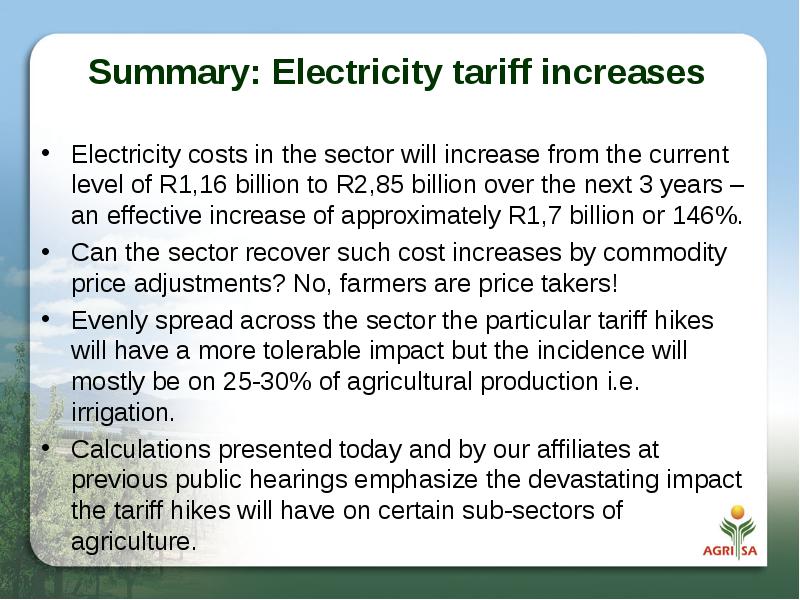 Summary: Electricity tariff increases

• Electricity costs in the sector will increase from the current level of R1,16 billion to R2,85 billion over the next 3 years – an effective increase of approximately R1,7 billion or 146%.

• Can the sector recover such cost increases by commodity price adjustments? No, farmers are price takers!

• Evenly spread across the sector the particular tariff hikes will have a more tolerable impact but the incidence will mostly be on 25-30% of agricultural production i.e. irrigation.

• Calculations presented today and by our affiliates at previous public hearings emphasize the devastating impact the tariff hikes will have on certain sub-sectors of agriculture.

AGRI SA